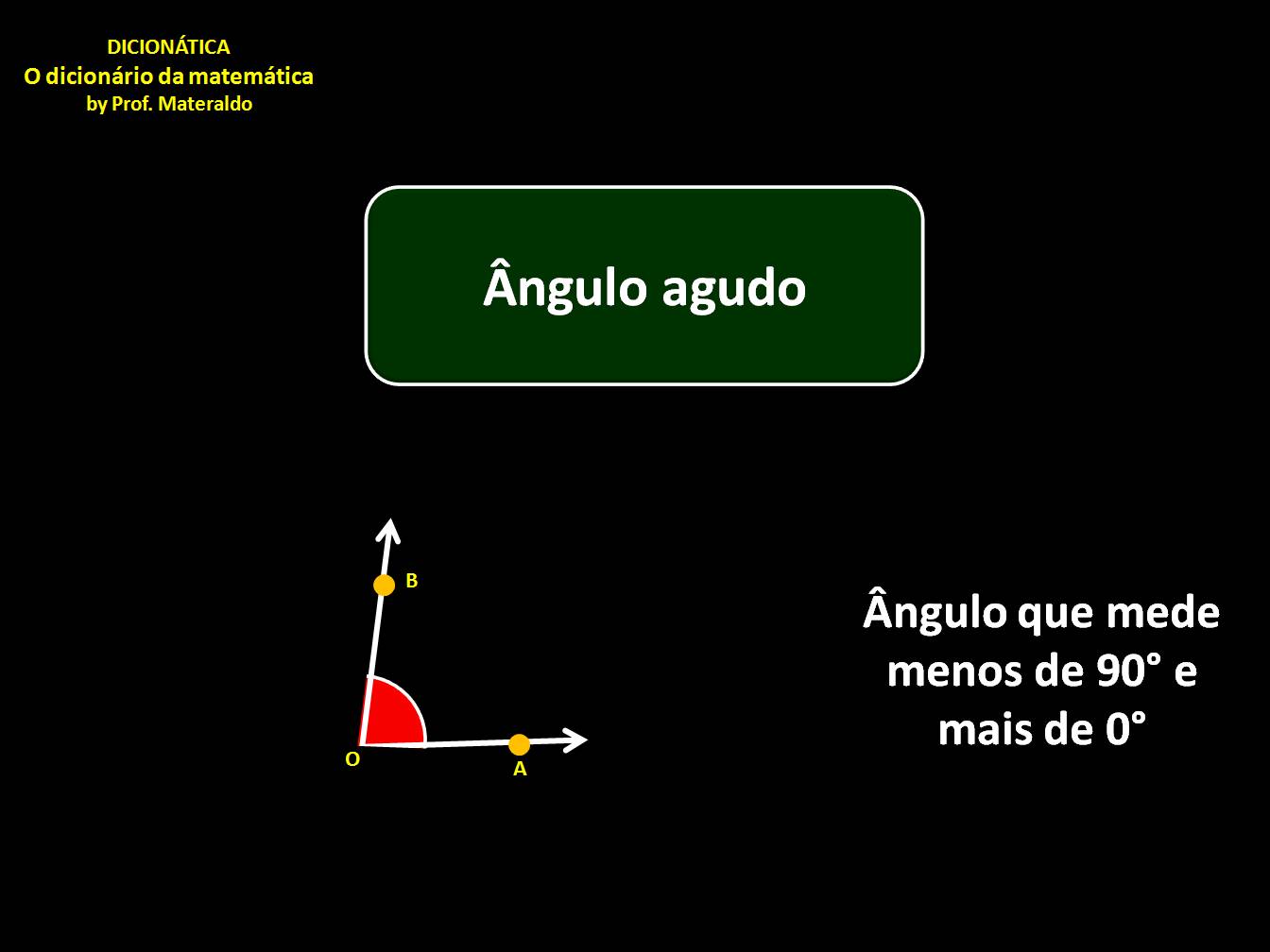 DICIONÁTICA
O dicionário da matemática
by Prof. Materaldo

Ângulo agudo

B

O

A

Ângulo que mede menos de 90° e mais de 0°